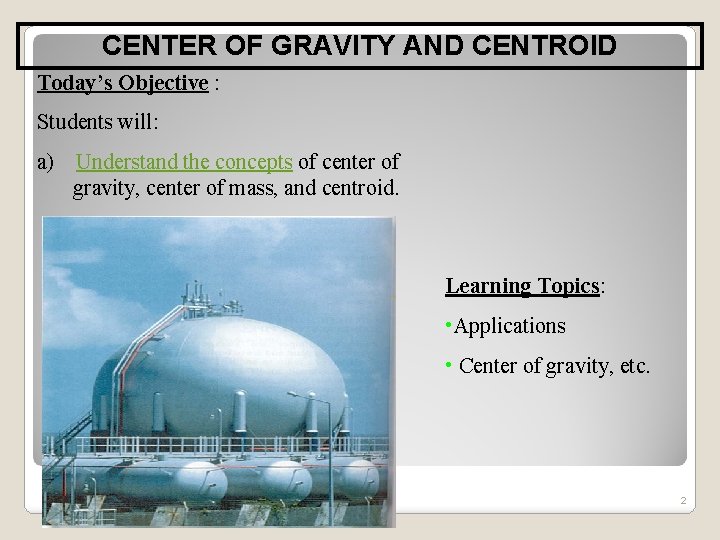 CENTER OF GRAVITY AND CENTROID

Today's Objective :

Students will:

a) Understand the concepts of center of gravity, center of mass, and centroid.

Learning Topics:

•Applications

• Center of gravity, etc.

2